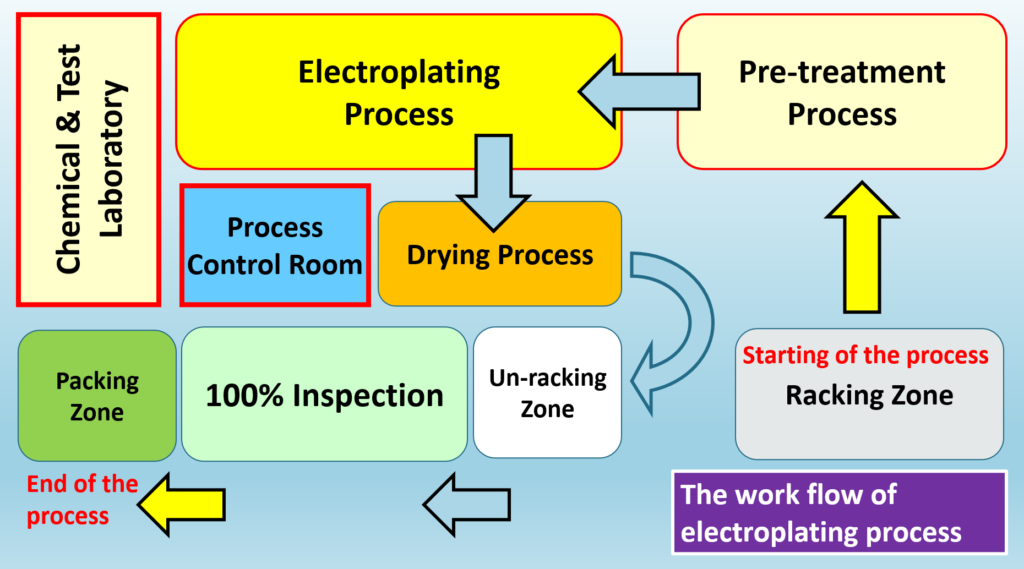 Chemical & Test Laboratory

Electroplating Process

Pre-treatment Process

Process Control Room

Drying Process

Packing Zone

100% Inspection

Un-racking Zone

Starting of the process

Racking Zone

End of the process

The work flow of electroplating process